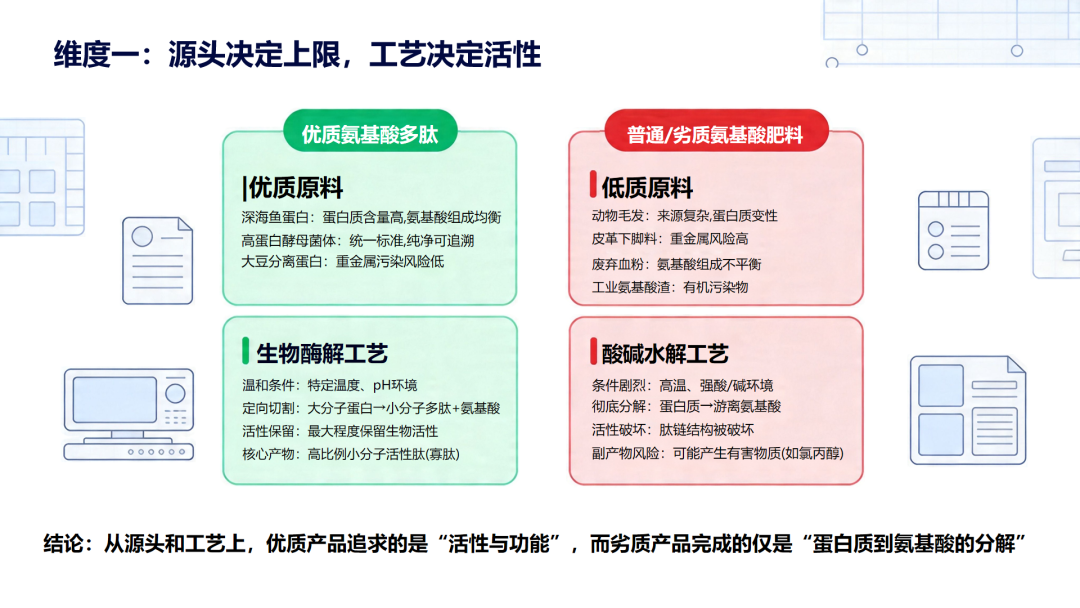 维度一：源头决定上限，工艺决定活性

优质氨基酸多肽

|优质原料

深海鱼蛋白：蛋白质含量高,氨基酸组成均衡
高蛋白酵母菌体：统一标准,纯净可追溯
大豆分离蛋白：重金属污染风险低

生物酶解工艺

温和条件：特定温度、pH环境
定向切割：大分子蛋白→小分子多肽+氨基酸
活性保留：最大程度保留生物活性
核心产物：高比例小分子活性肽(寡肽)

普通/劣质氨基酸肥料

低质原料

动物毛发：来源复杂,蛋白质变性
皮革下脚料：重金属风险高
废弃血粉：氨基酸组成不平衡
工业氨基酸渣：有机污染物

酸碱水解工艺

条件剧烈：高温、强酸/碱环境
彻底分解：蛋白质→游离氨基酸
活性破坏：肽链结构被破坏
副产物风险：可能产生有害物质(如氯丙醇)

结论：从源头和工艺上，优质产品追求的是“活性与功能”，而劣质产品完成的仅是“蛋白质到氨基酸的分解”